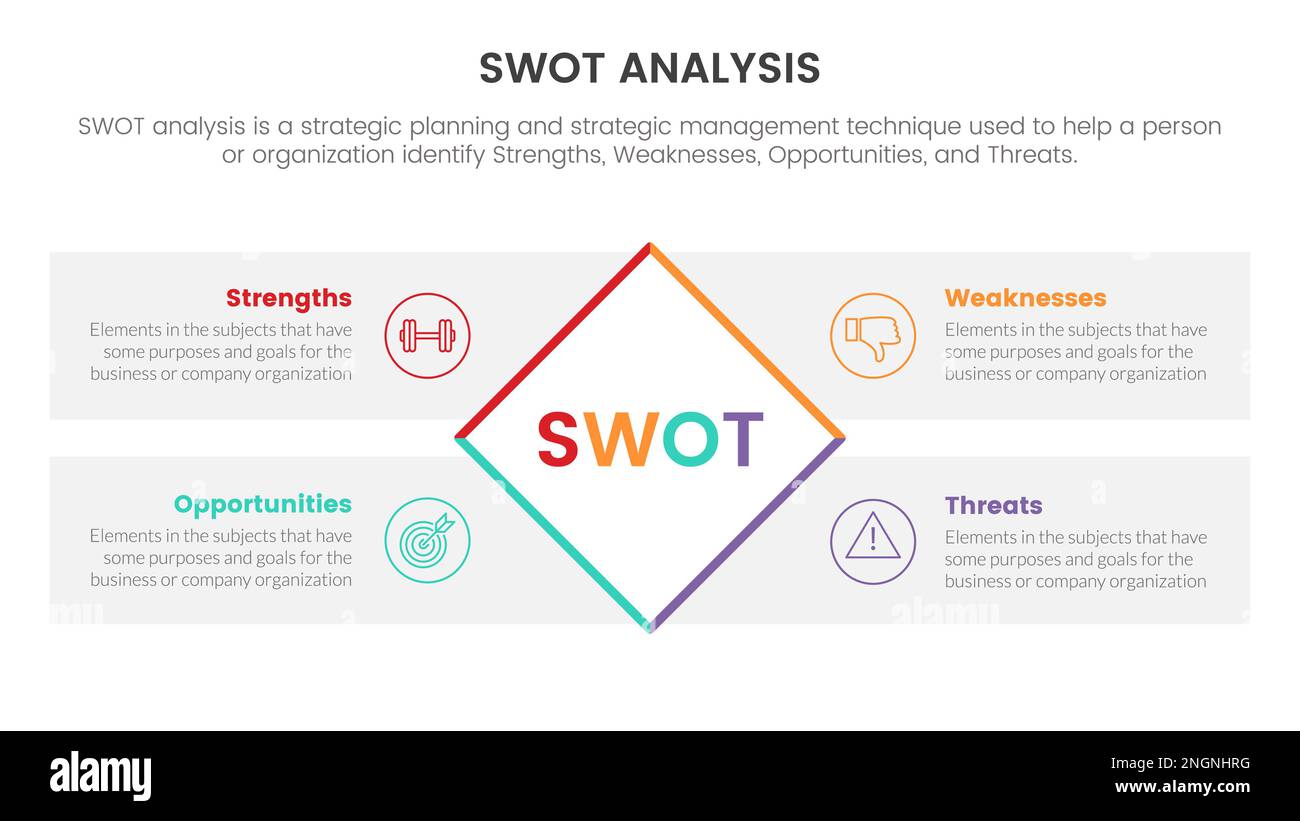 SWOT ANALYSIS

SWOT analysis is a strategic planning and strategic management technique used to help a person or organization identify Strengths, Weaknesses, Opportunities, and Threats.

Strengths
Elements in the subjects that have some purposes and goals for the business or company organization

Weaknesses
Elements in the subjects that have some purposes and goals for the business or company organization

SWOT

Opportunities
Elements in the subjects that have some purposes and goals for the business or company organization

Threats
Elements in the subjects that have some purposes and goals for the business or company organization

alamy

2NGNHRG
www.alamy.com